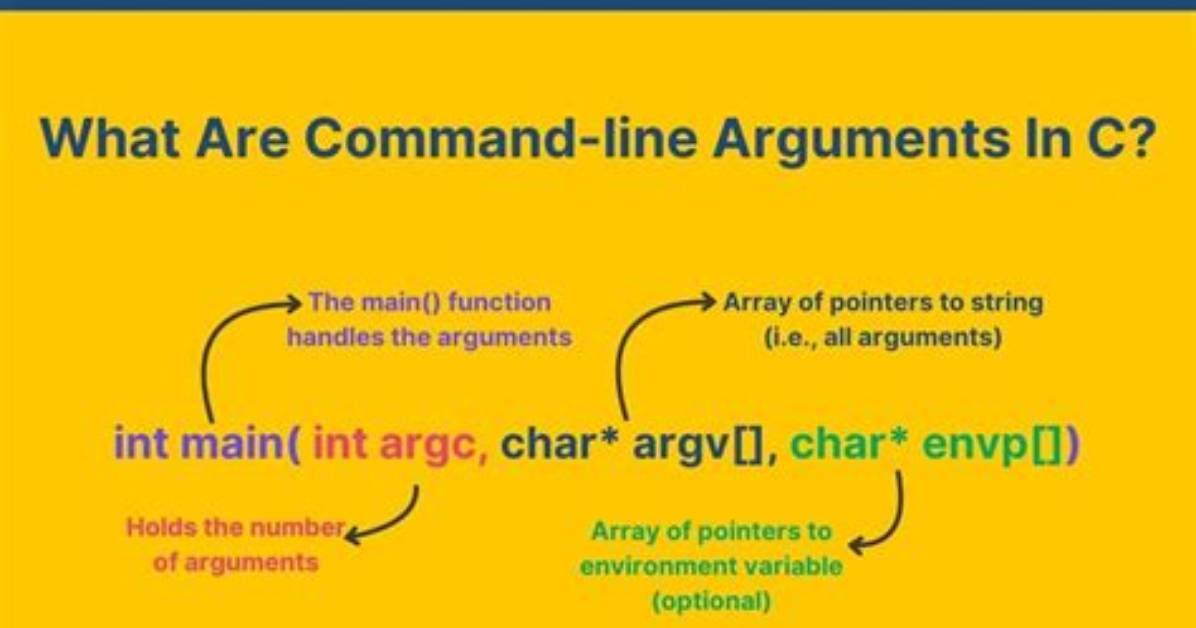 What Are Command-line Arguments In C?

The main() function handles the arguments

Array of pointers to string (i.e., all arguments)

int main( int argc, char* argv[], char* envp[])

Holds the number of arguments

Array of pointers to environment variable (optional)